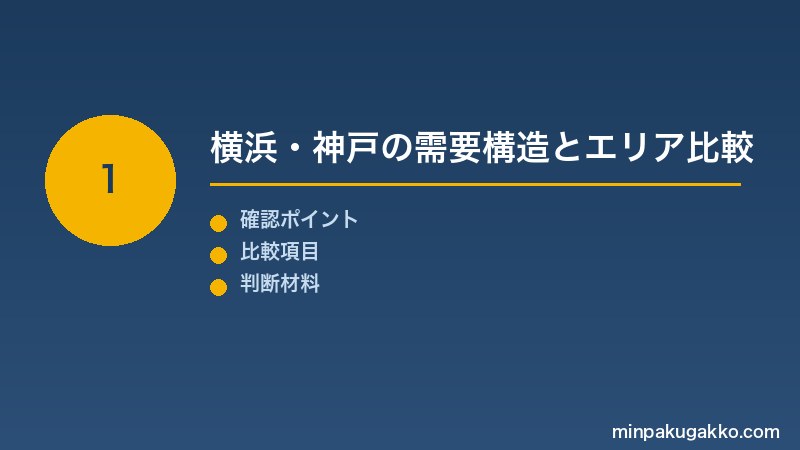 1

横浜・神戸の需要構造とエリア比較

確認ポイント
比較項目
判断材料

minpakugakko.com